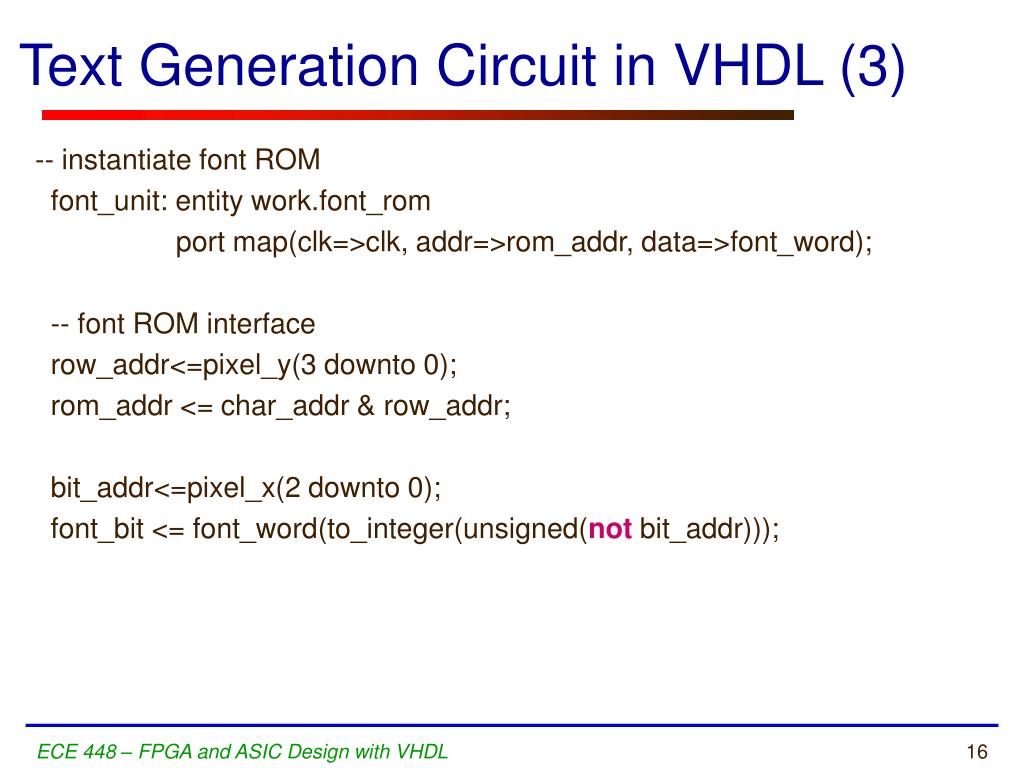 Text Generation Circuit in VHDL (3)

-- instantiate font ROM
font_unit: entity work.font_rom
port map(clk=>clk, addr=>rom_addr, data=>font_word);

-- font ROM interface
row_addr<=pixel_y(3 downto 0);
rom_addr <= char_addr & row_addr;

bit_addr<=pixel_x(2 downto 0);
font_bit <= font_word(to_integer(unsigned(not bit_addr)));

ECE 448 – FPGA and ASIC Design with VHDL

16